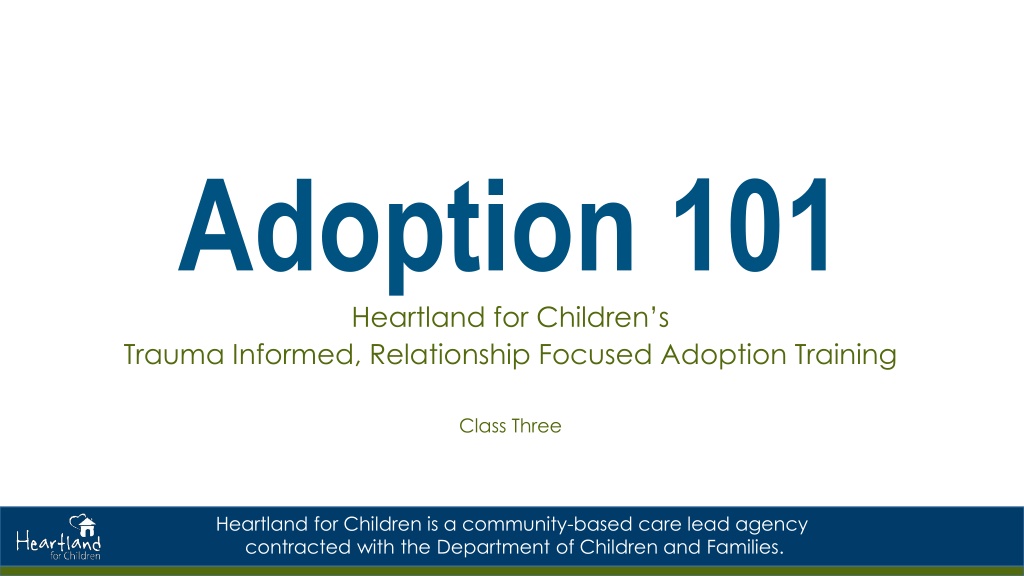 Adoption 101

Heartland for Children's
Trauma Informed, Relationship Focused Adoption Training

Class Three

Heartland for Children

Heartland for Children is a community-based care lead agency contracted with the Department of Children and Families.